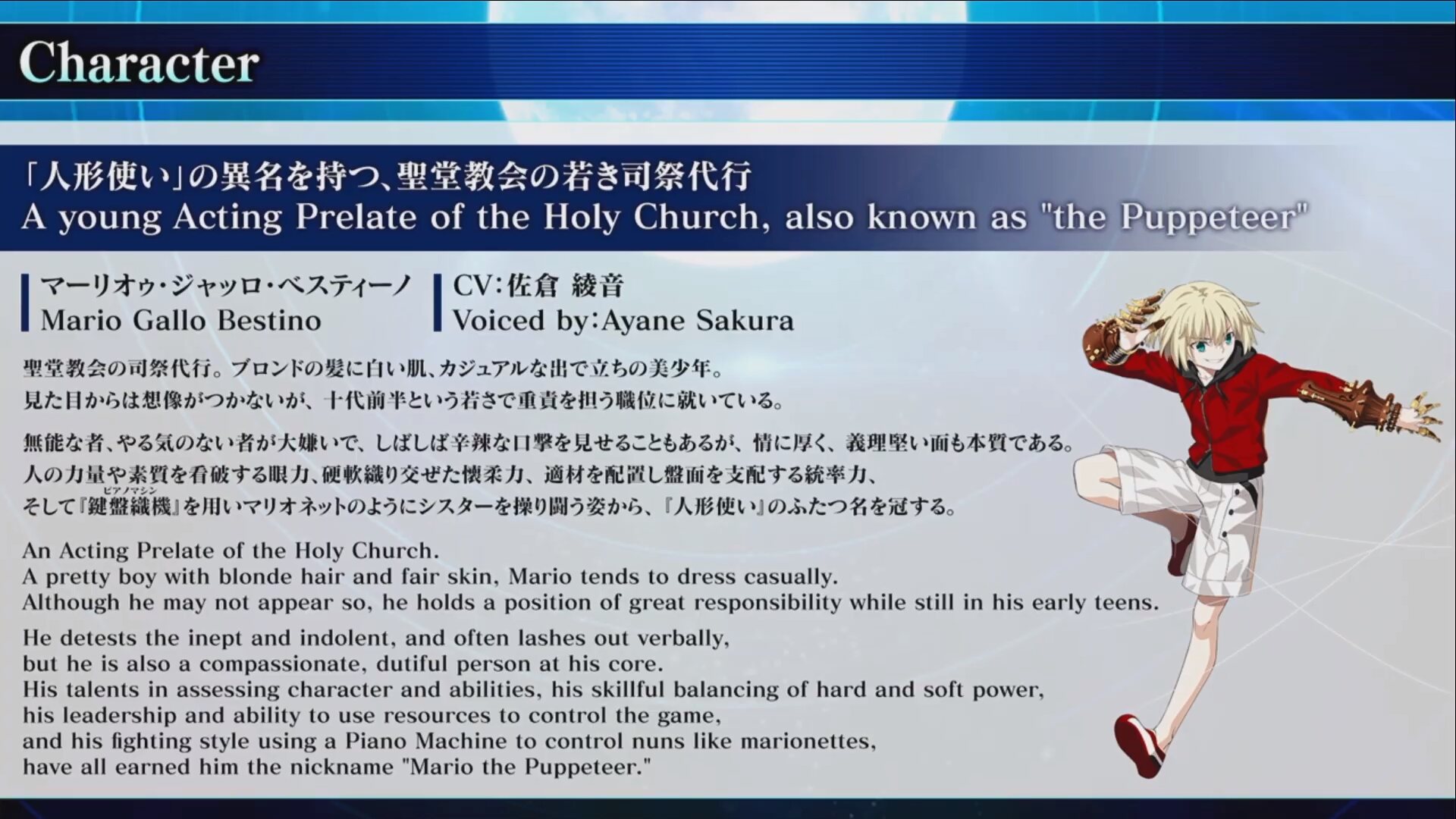 Character

「人形使い」の異名を持つ、聖堂教会の若き司祭代行
A young Acting Prelate of the Holy Church, also known as "the Puppeteer"

マーリオゥ・ジャッロ・ベスティーノ
Mario Gallo Bestino

CV:佐倉 綾音
Voiced by:Ayane Sakura

聖堂教会の司祭代行。ブロンドの髪に白い肌、カジュアルな出で立ちの美少年。
見た目からは想像がつかないが、十代前半という若さで重責を担う職位に就いている。

無能な者、やる気のない者が大嫌いで、しばしば辛辣な口撃を見せることもあるが、情に厚く、義理堅い面も本質である。
人の力量や素質を看破する眼力、硬軟織り交ぜた懐柔力、適材を配置し盤面を支配する統率力、
そして『鍵盤織機(ピアノマシン)』を用いマリオネットのようにシスターを操り闘う姿から、『人形使い』のふたつ名を冠する。

An Acting Prelate of the Holy Church.
A pretty boy with blonde hair and fair skin, Mario tends to dress casually.
Although he may not appear so, he holds a position of great responsibility while still in his early teens.

He detests the inept and indolent, and often lashes out verbally,
but he is also a compassionate, dutiful person at his core.
His talents in assessing character and abilities, his skillful balancing of hard and soft power,
his leadership and ability to use resources to control the game,
and his fighting style using a Piano Machine to control nuns like marionettes,
have all earned him the nickname "Mario the Puppeteer."